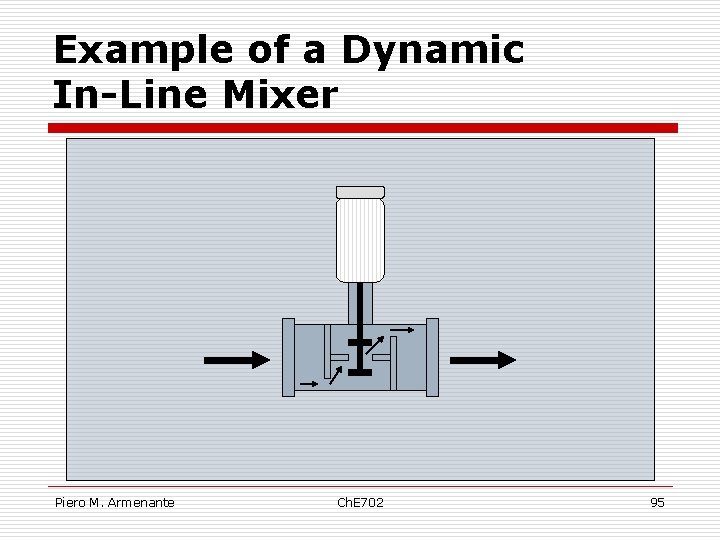 Example of a Dynamic In-Line Mixer

Piero M. Armenante

ChE702

95